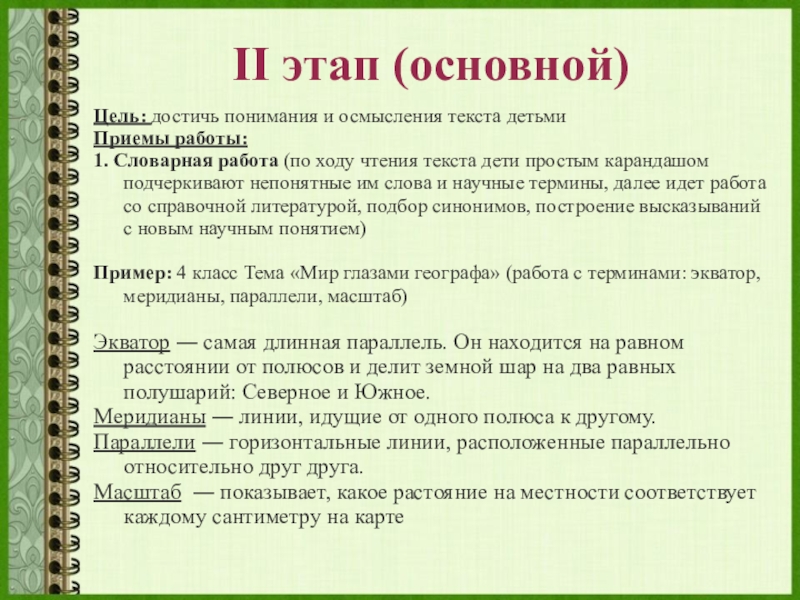 II этап (основной)

Цель: достичь понимания и осмысления текста детьми
Приемы работы:
1. Словарная работа (по ходу чтения текста дети простым карандашом подчеркивают непонятные им слова и научные термины, далее идет работа со справочной литературой, подбор синонимов, построение высказываний с новым научным понятием)

Пример: 4 класс Тема «Мир глазами географа» (работа с терминами: экватор, меридианы, параллели, масштаб)

Экватор — самая длинная параллель. Он находится на равном расстоянии от полюсов и делит земной шар на два равных полушарий: Северное и Южное.
Меридианы — линии, идущие от одного полюса к другому.
Параллели — горизонтальные линии, расположенные параллельно относительно друг друга.
Масштаб — показывает, какое растояние на местности соответствует каждому сантиметру на карте